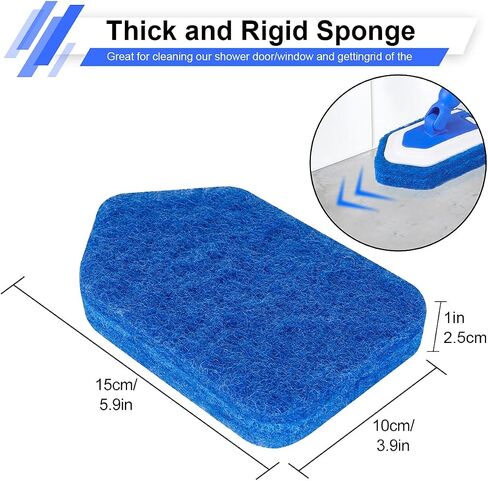 Thick and Rigid Sponge

Great for cleaning our shower door/window and gettingrid of the

1in
2.5cm

15cm/
5.9in

10cm/
3.9in